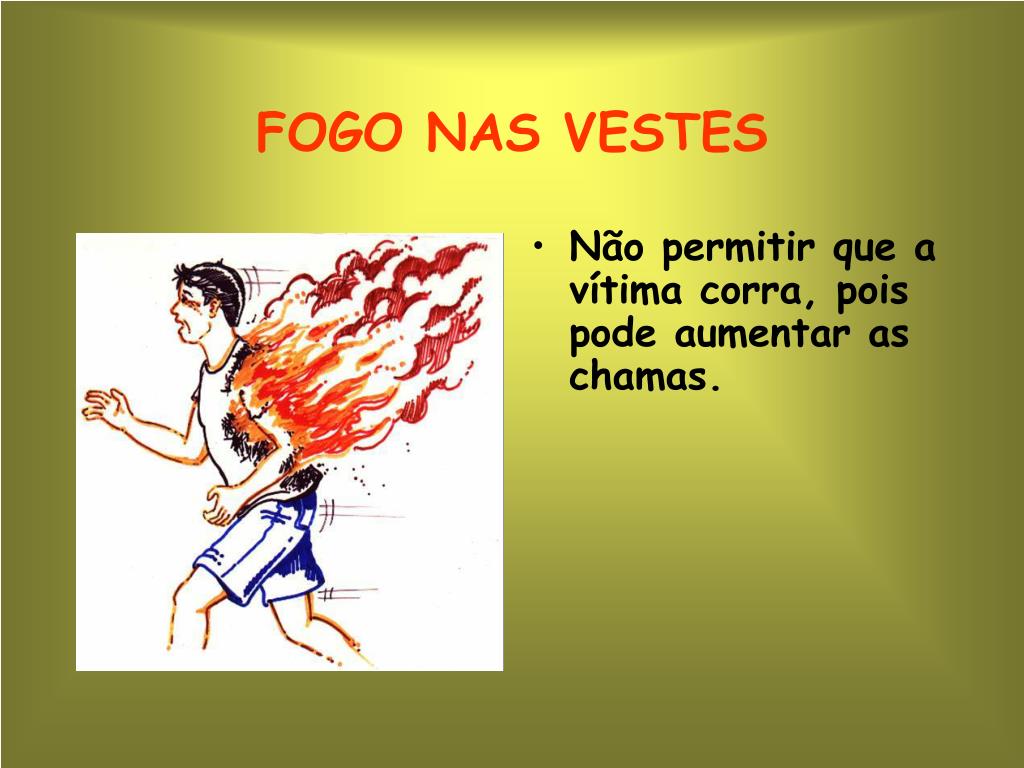 FOGO NAS VESTES

• Não permitir que a vítima corra, pois pode aumentar as chamas.